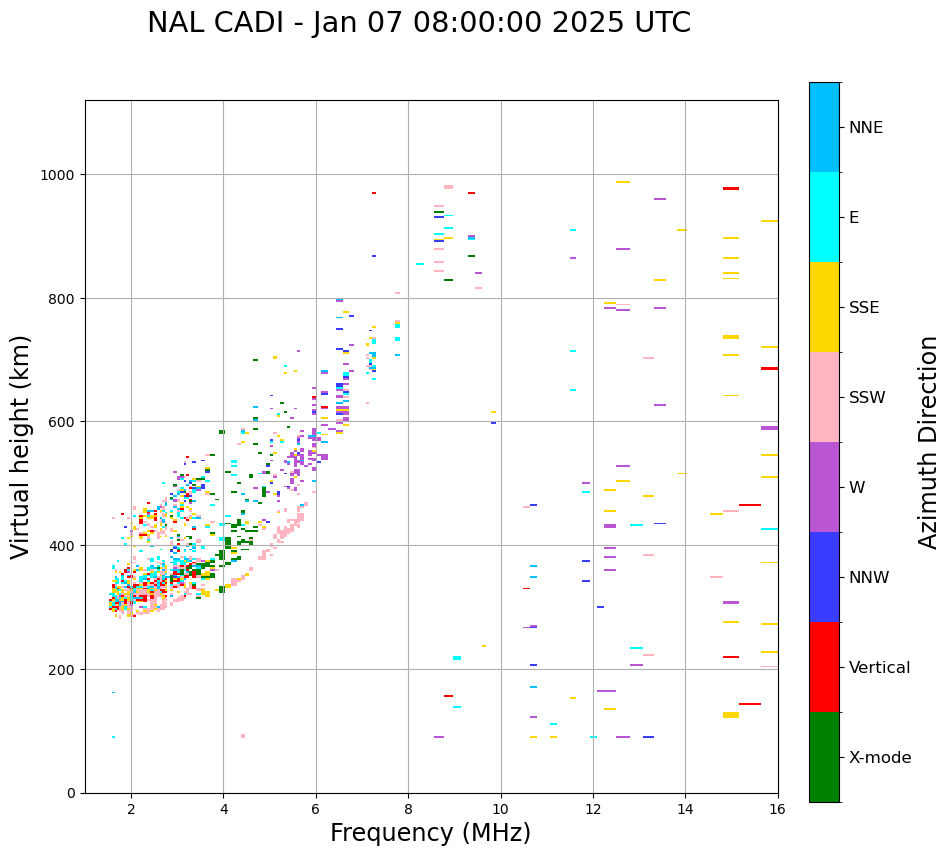 NAL CADI - Jan 07 08:00:00 2025 UTC

Virtual height (km)

1000
800
600
400
200
0

2
4
6
8
10
12
14
16

Frequency (MHz)

NNE
E
SSE
SSW
W
NNW
Vertical
X-mode

Azimuth Direction